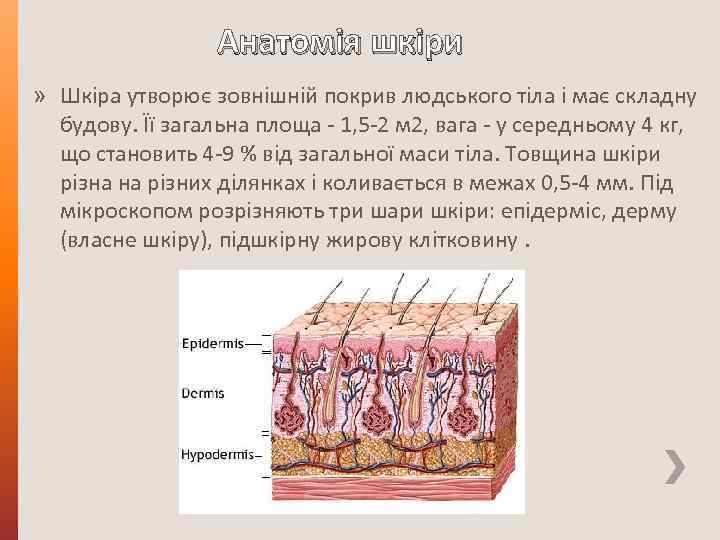 Анатомія шкіри

» Шкіра утворює зовнішній покрив людського тіла і має складну будову. Її загальна площа - 1,5-2 м2, вага - у середньому 4 кг, що становить 4-9 % від загальної маси тіла. Товщина шкіри різна на різних ділянках і коливається в межах 0,5-4 мм. Під мікроскопом розрізняють три шари шкіри: епідерміс, дерму (власне шкіру), підшкірну жирову клітковину .

Epidermis

Dermis

Hypodermis